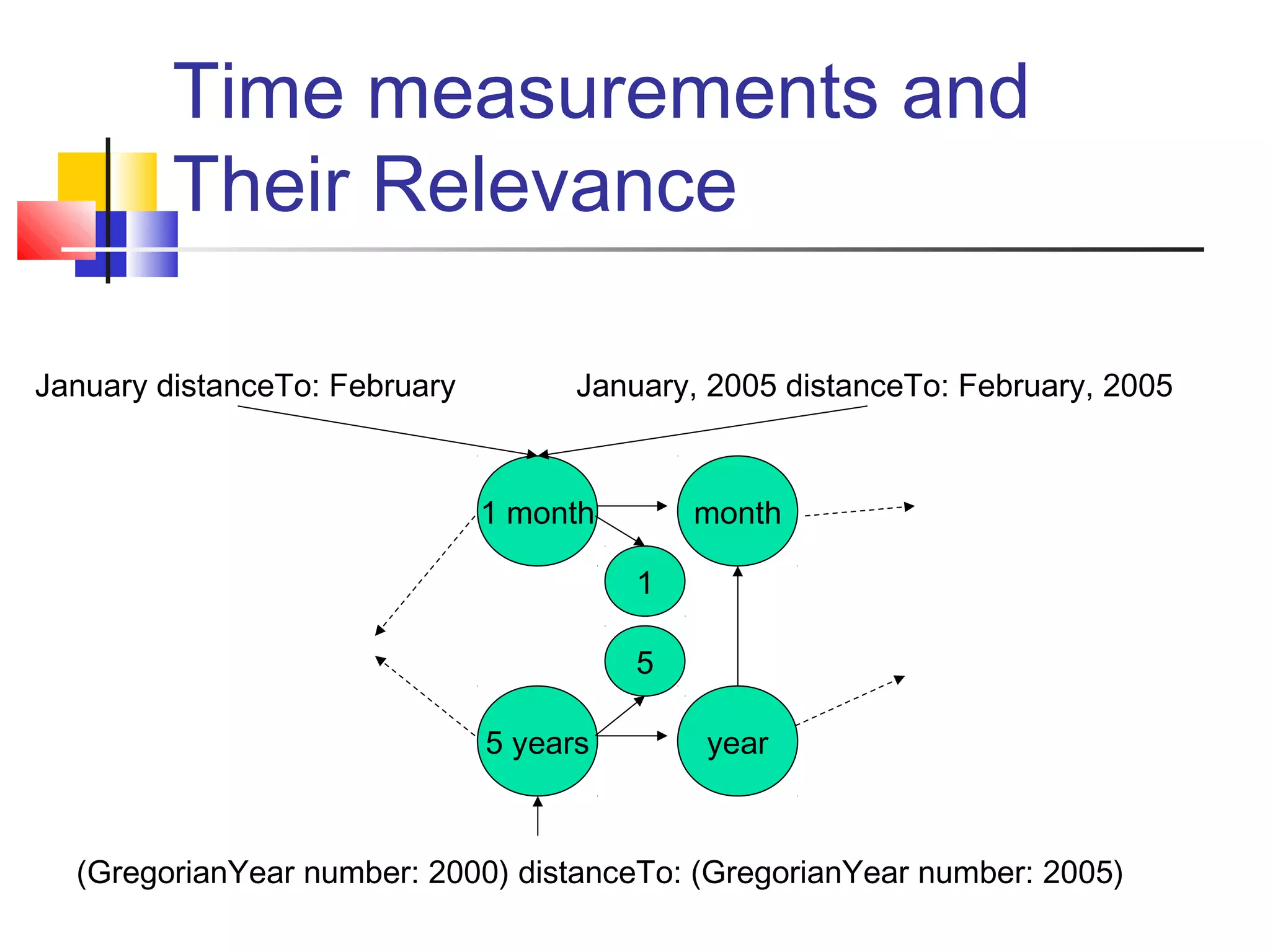 Time measurements and Their Relevance

January distanceTo: February

January, 2005 distanceTo: February, 2005

1 month

month

1

5

5 years

year

(GregorianYear number: 2000) distanceTo: (GregorianYear number: 2005)